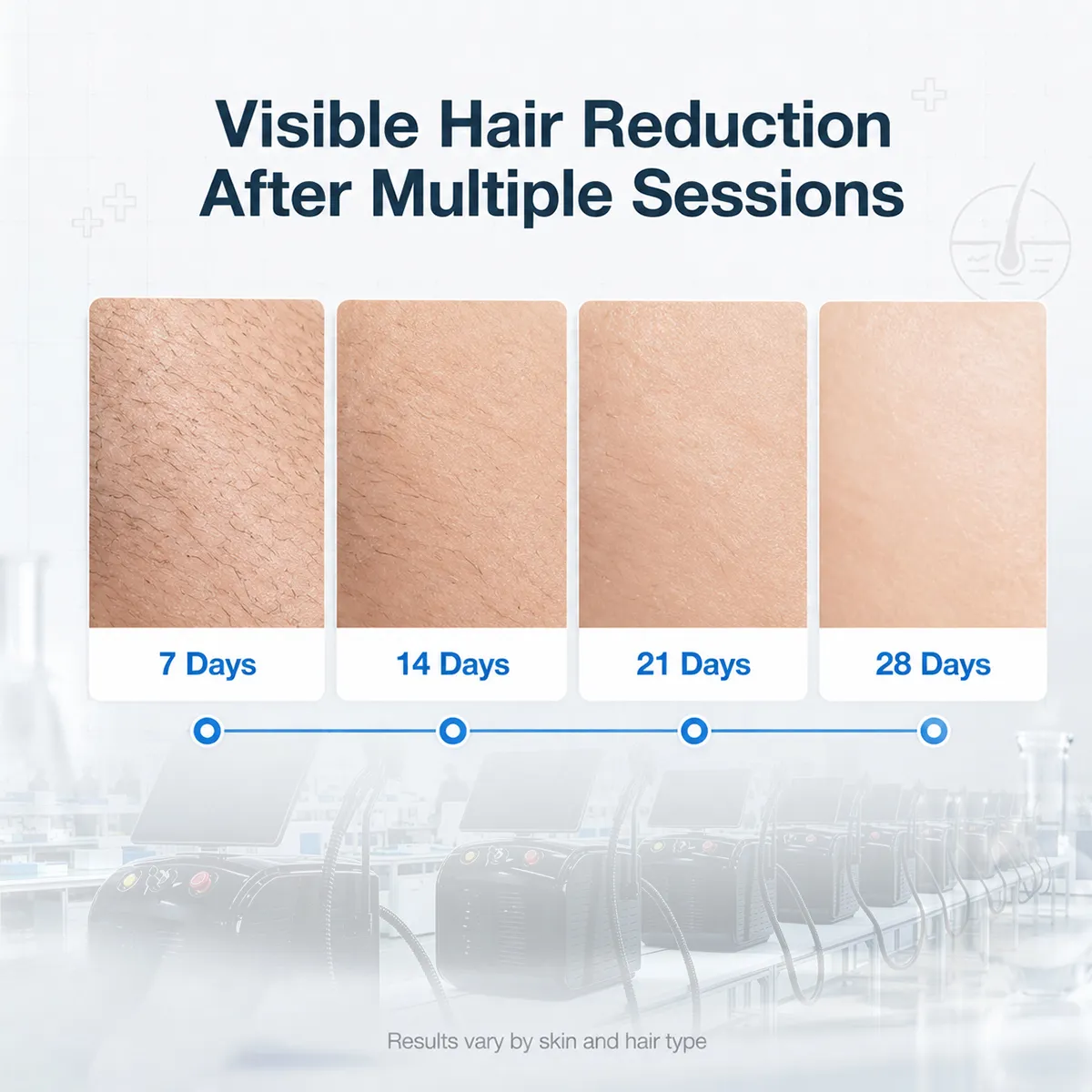 Visible Hair Reduction After Multiple Sessions

7 Days

14 Days

21 Days

28 Days

Results vary by skin and hair type